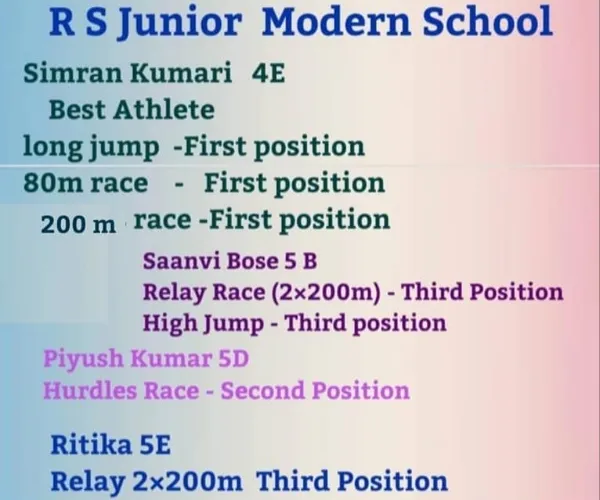 R S Junior Modern School

Simran Kumari 4E
Best Athlete
long jump -First position
80m race - First position
200 m race -First position

Saanvi Bose 5 B
Relay Race (2×200m) - Third Position
High Jump - Third position

Piyush Kumar 5D
Hurdles Race - Second Position

Ritika 5E
Relay 2×200m Third Position